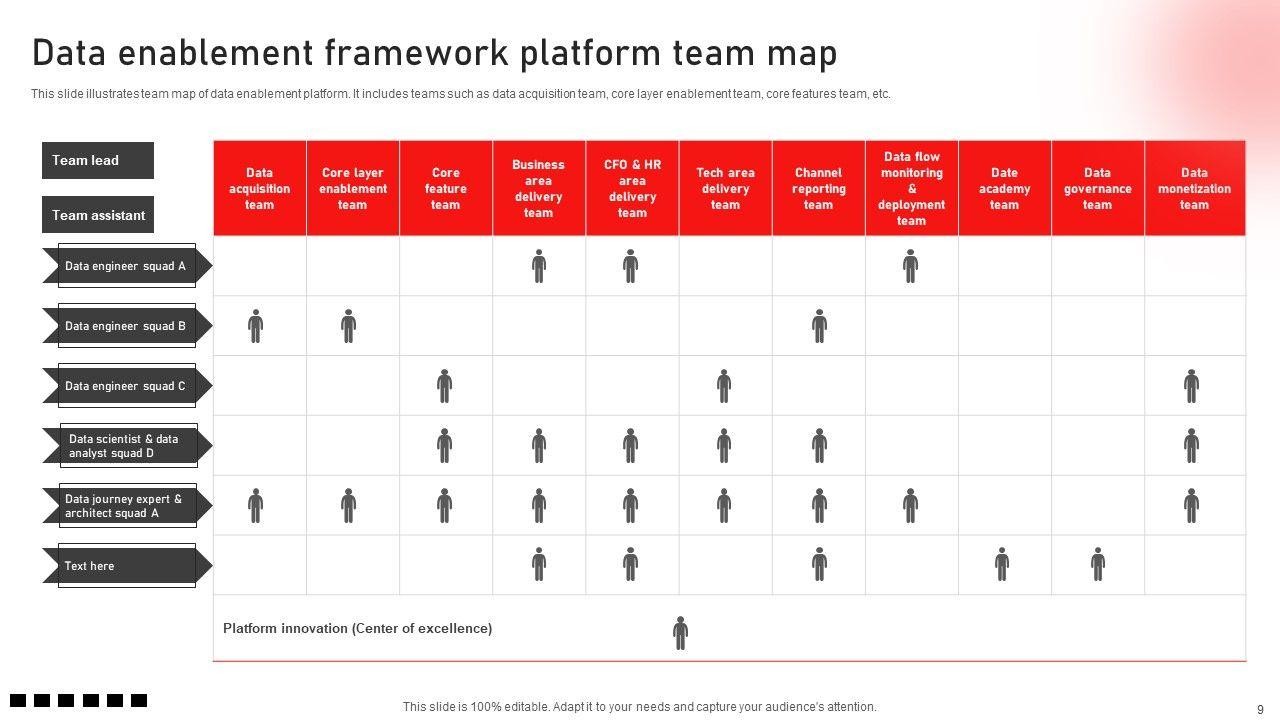 Data enablement framework platform team map

This slide illustrates team map of data enablement platform. It includes teams such as data acquisition team, core layer enablement team, core features team, etc.

Team lead

Team assistant

| | Data acquisition team | Core layer enablement team | Core feature team | Business area delivery team | CFO & HR area delivery team | Tech area delivery team | Channel reporting team | Data flow monitoring & deployment team | Date academy team | Data governance team | Data monetization team |
|---|---|---|---|---|---|---|---|---|---|---|---|
| Data engineer squad A | | | | | | | | | | | |
| Data engineer squad B | | | | | | | | | | | |
| Data engineer squad C | | | | | | | | | | | |
| Data scientist & data analyst squad D | | | | | | | | | | | |
| Data journey expert & architect squad A | | | | | | | | | | | |
| Text here | | | | | | | | | | | |

Platform innovation (Center of excellence)

This slide is 100% editable. Adapt it to your needs and capture your audience's attention.

9